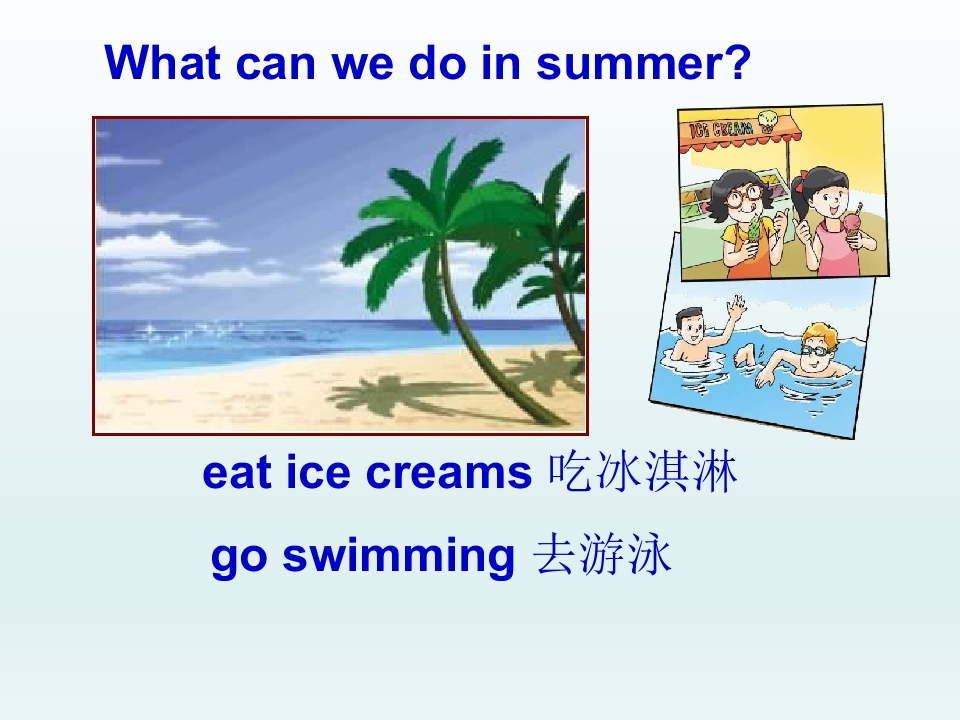 What can we do in summer?

ICE CREAM

eat ice creams 吃冰淇淋

go swimming 去游泳